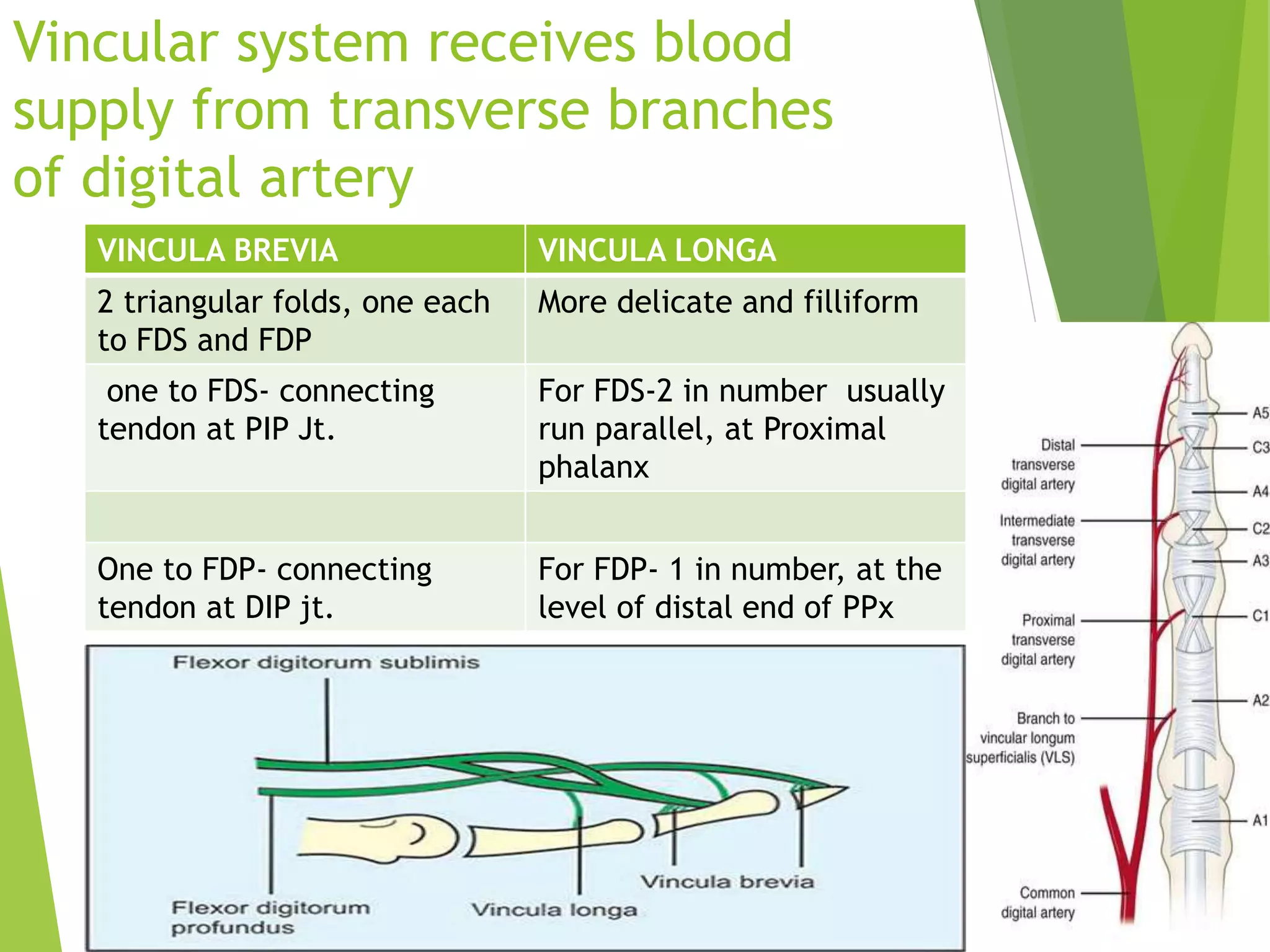 Vincular system receives blood supply from transverse branches of digital artery

| VINCULA BREVIA | VINCULA LONGA |
|---|---|
| 2 triangular folds, one each to FDS and FDP | More delicate and filliform |
| one to FDS- connecting tendon at PIP Jt. | For FDS-2 in number usually run parallel, at Proximal phalanx |
| | |
| One to FDP- connecting tendon at DIP jt. | For FDP- 1 in number, at the level of distal end of PPx |

Flexor digitorum sublimis

Flexor digitorum profundus

Vincula longa

Vincula brevia

Distal transverse digital artery

Intermediate transverse digital artery

Proximal transverse digital artery

Branch to vincular longum superficialis (VLS)

Common digital artery

A5

C3

A4

C2

A3

C1

A2

A1